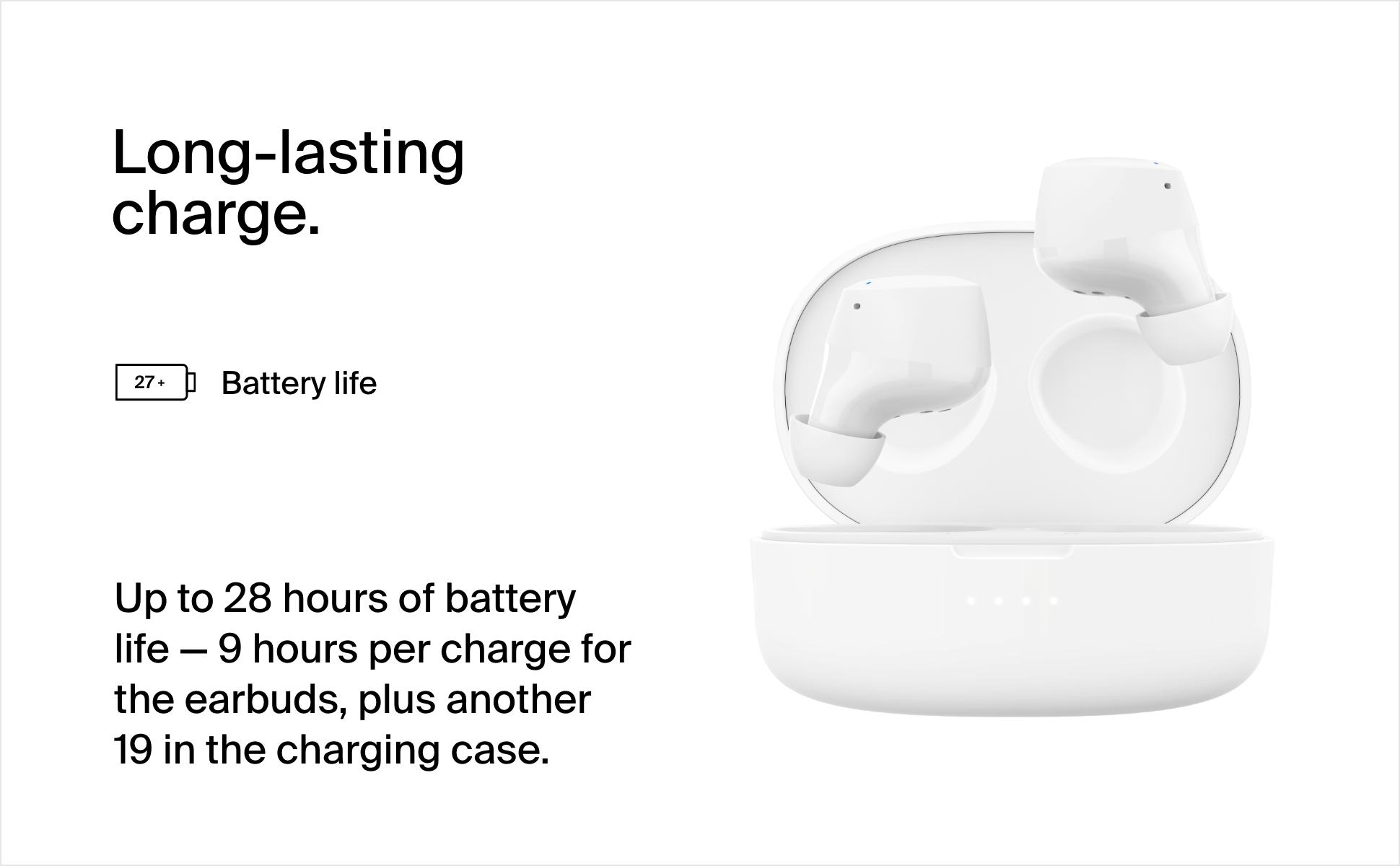 Long-lasting charge.

27+ Battery life

Up to 28 hours of battery life — 9 hours per charge for the earbuds, plus another 19 in the charging case.